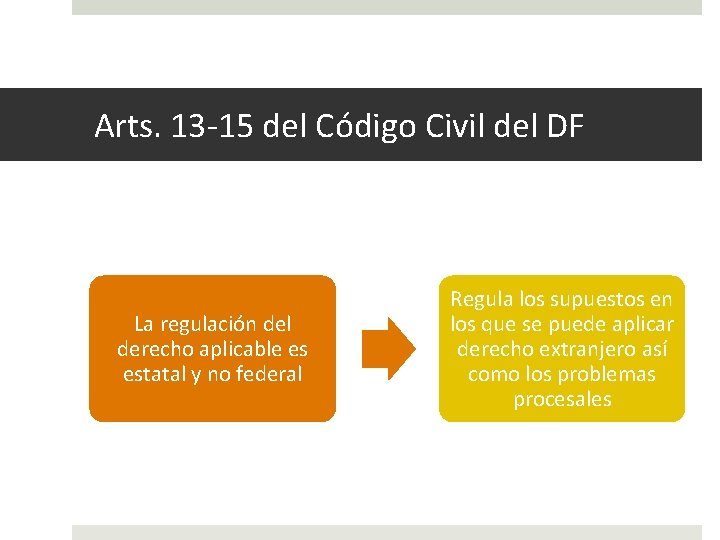 Arts. 13-15 del Código Civil del DF

La regulación del derecho aplicable es estatal y no federal

Regula los supuestos en los que se puede aplicar derecho extranjero así como los problemas procesales